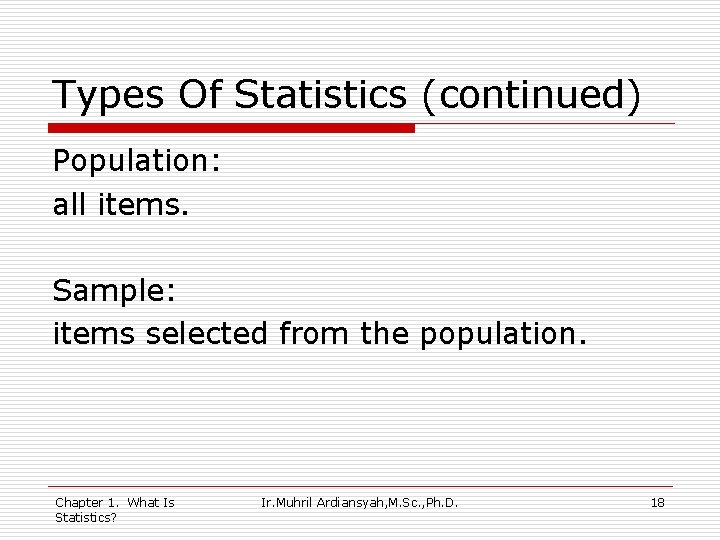 Types Of Statistics (continued)

Population:
all items.

Sample:
items selected from the population.

Chapter 1. What Is Statistics?

Ir.Muhril Ardiansyah,M.Sc.,Ph.D.

18